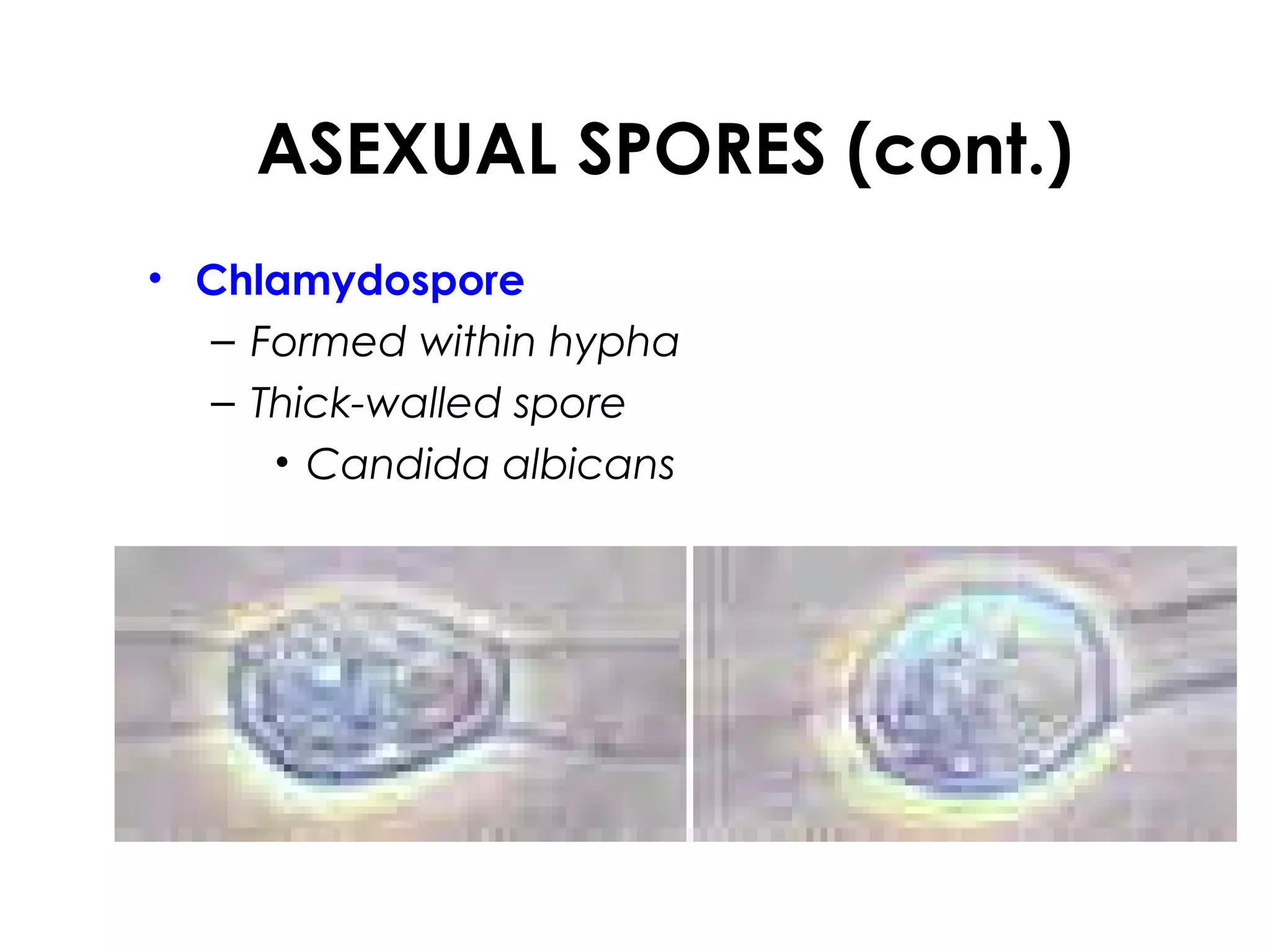 ASEXUAL SPORES (cont.)

• Chlamydospore
– Formed within hypha
– Thick-walled spore
• Candida albicans